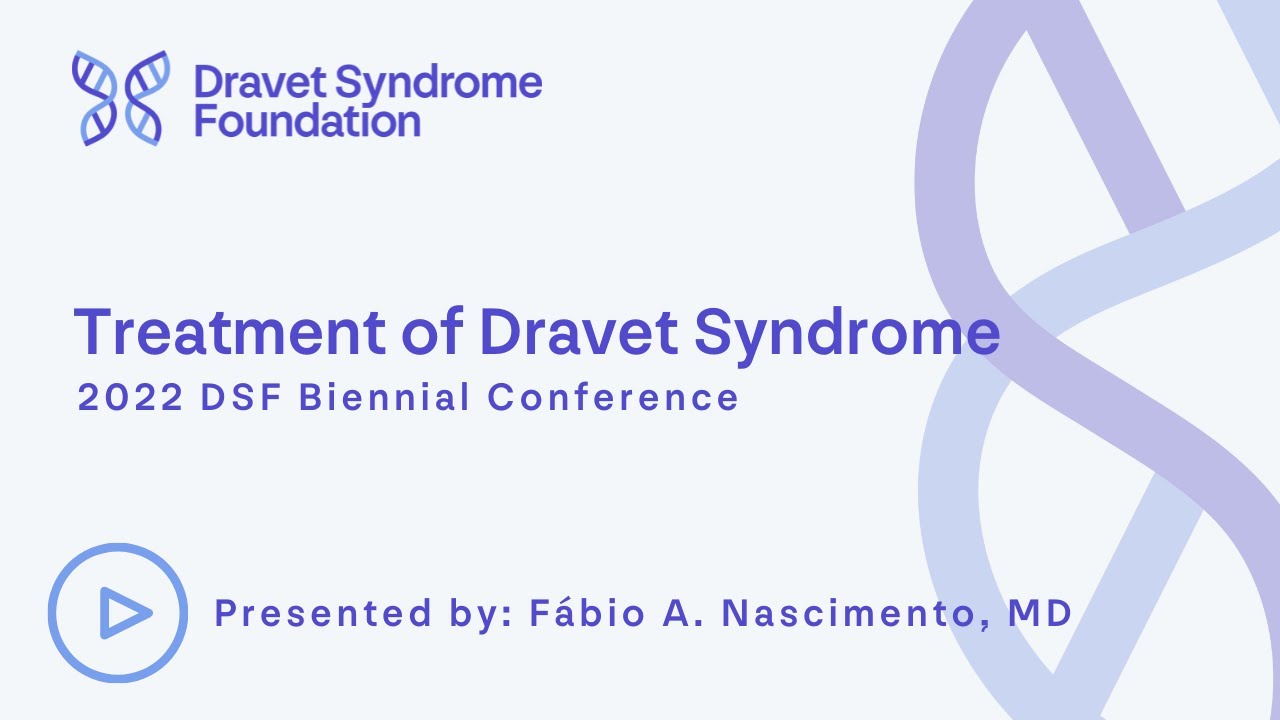 Dravet Syndrome Foundation

Treatment of Dravet Syndrome
2022 DSF Biennial Conference

Presented by: Fábio A. Nascimento, MD